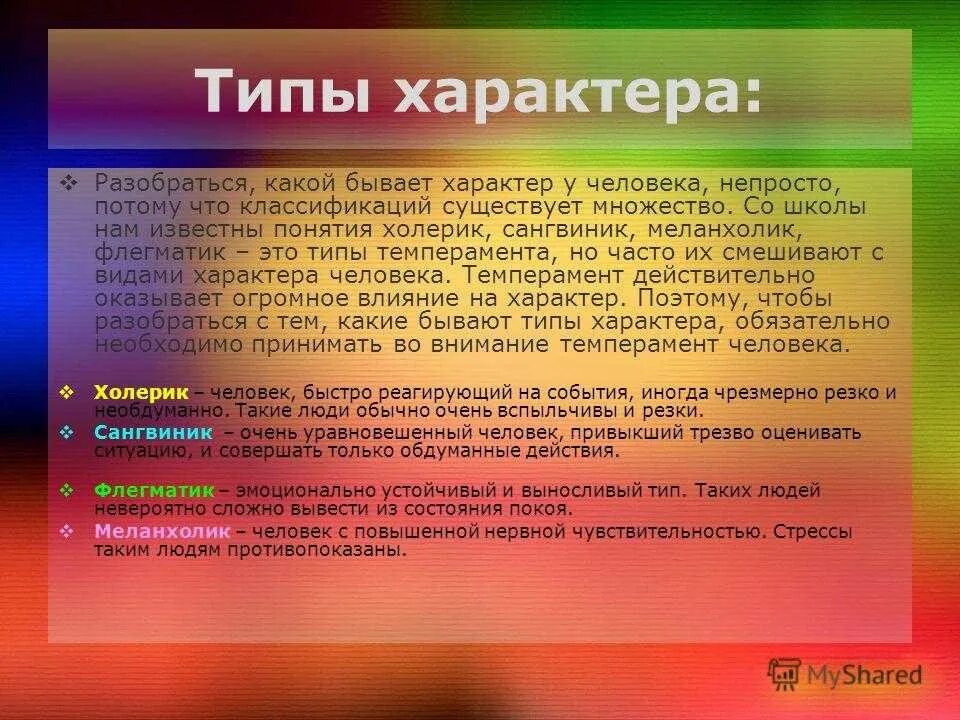 Типы характера:

❖ Разобраться, какой бывает характер у человека, непросто, потому что классификаций существует множество. Со школы нам известны понятия холерик, сангвиник, меланхолик, флегматик – это типы темперамента, но часто их смешивают с видами характера человека. Темперамент действительно оказывает огромное влияние на характер. Поэтому, чтобы разобраться с тем, какие бывают типы характера, обязательно необходимо принимать во внимание темперамент человека.

❖ Холерик – человек, быстро реагирующий на события, иногда чрезмерно резко и необдуманно. Такие люди обычно очень вспыльчивы и резки.

❖ Сангвиник – очень уравновешенный человек, привыкший трезво оценивать ситуацию, и совершать только обдуманные действия.

❖ Флегматик – эмоционально устойчивый и выносливый тип. Таких людей невероятно сложно вывести из состояния покоя.

❖ Меланхолик – человек с повышенной нервной чувствительностью. Стрессы таким людям противопоказаны.

MyShared